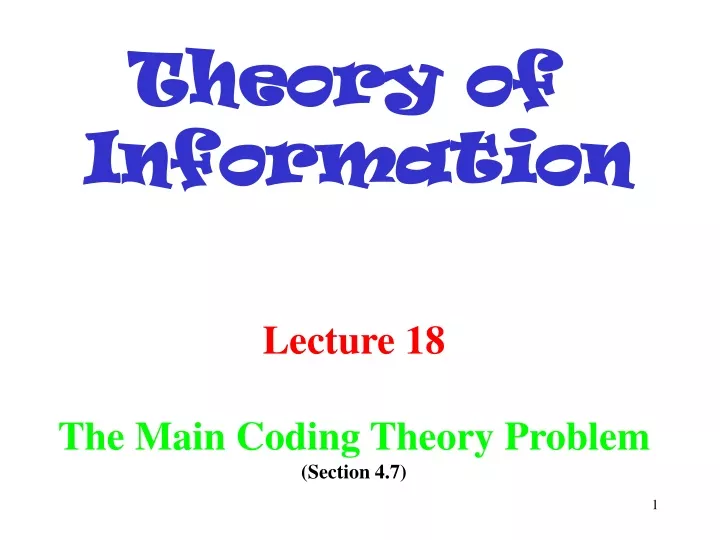 Theory of Information

Lecture 18

The Main Coding Theory Problem
(Section 4.7)

1